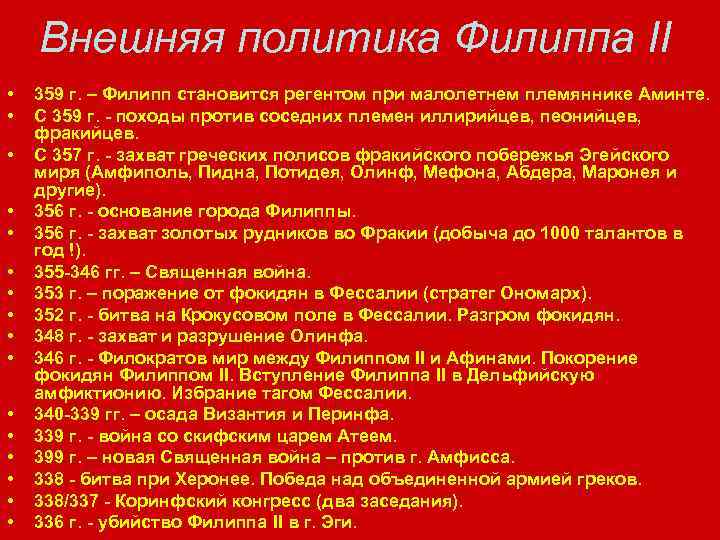 Внешняя политика Филиппа II

• 359 г. – Филипп становится регентом при малолетнем племяннике Аминте.
• С 359 г. - походы против соседних племен иллирийцев, пеонийцев, фракийцев.
• С 357 г. - захват греческих полисов фракийского побережья Эгейского миря (Амфиполь, Пидна, Потидея, Олинф, Мефона, Абдера, Маронея и другие).
• 356 г. - основание города Филиппы.
• 356 г. - захват золотых рудников во Фракии (добыча до 1000 талантов в год !).
• 355-346 гг. – Священная война.
• 353 г. – поражение от фокидян в Фессалии (стратег Ономарх).
• 352 г. - битва на Крокусовом поле в Фессалии. Разгром фокидян.
• 348 г. - захват и разрушение Олинфа.
• 346 г. - Филократов мир между Филиппом II и Афинами. Покорение фокидян Филиппом II. Вступление Филиппа II в Дельфийскую амфиктионию. Избрание тагом Фессалии.
• 340-339 гг. – осада Византия и Перинфа.
• 339 г. - война со скифским царем Атеем.
• 399 г. – новая Священная война – против г. Амфисса.
• 338 - битва при Херонее. Победа над объединенной армией греков.
• 338/337 - Коринфский конгресс (два заседания).
• 336 г. - убийство Филиппа II в г. Эги.